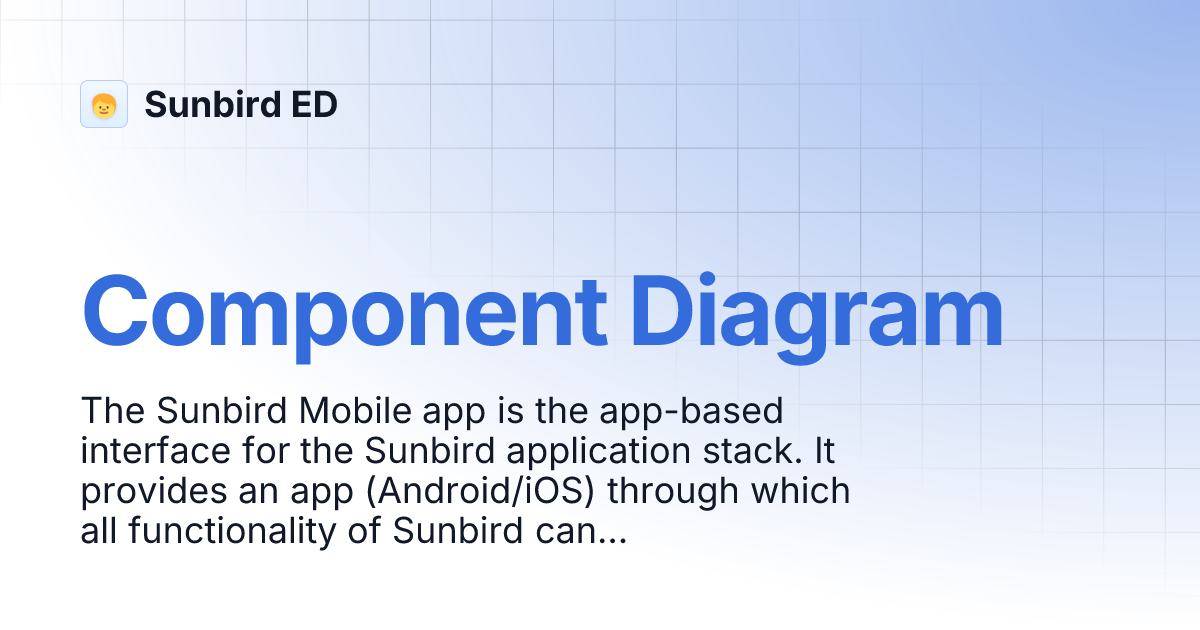 Sunbird ED

Component Diagram

The Sunbird Mobile app is the app-based interface for the Sunbird application stack. It provides an app (Android/iOS) through which all functionality of Sunbird can...